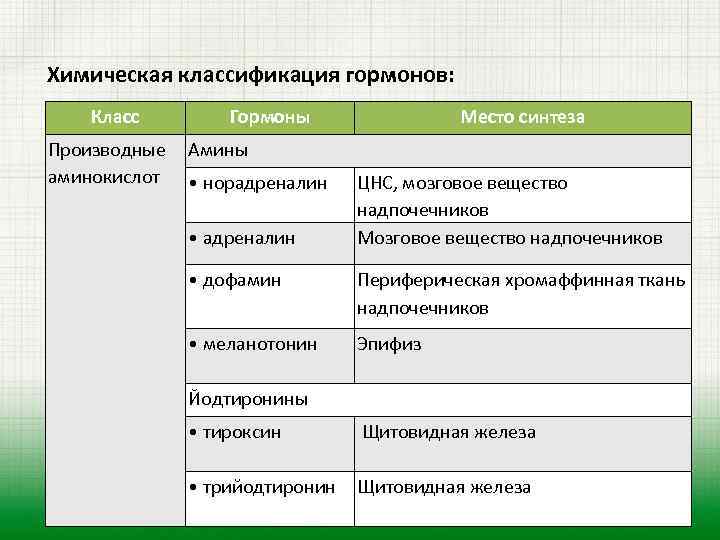 Химическая классификация гормонов:

| Класс | Гормоны | Место синтеза |
|---|---|---|
| Производные аминокислот | Амины | |
| | • норадреналин | ЦНС, мозговое вещество надпочечников |
| | • адреналин | Мозговое вещество надпочечников |
| | • дофамин | Периферическая хромаффинная ткань надпочечников |
| | • меланотонин | Эпифиз |
| | Йодтиронины | |
| | • тироксин | Щитовидная железа |
| | • трийодтиронин | Щитовидная железа |